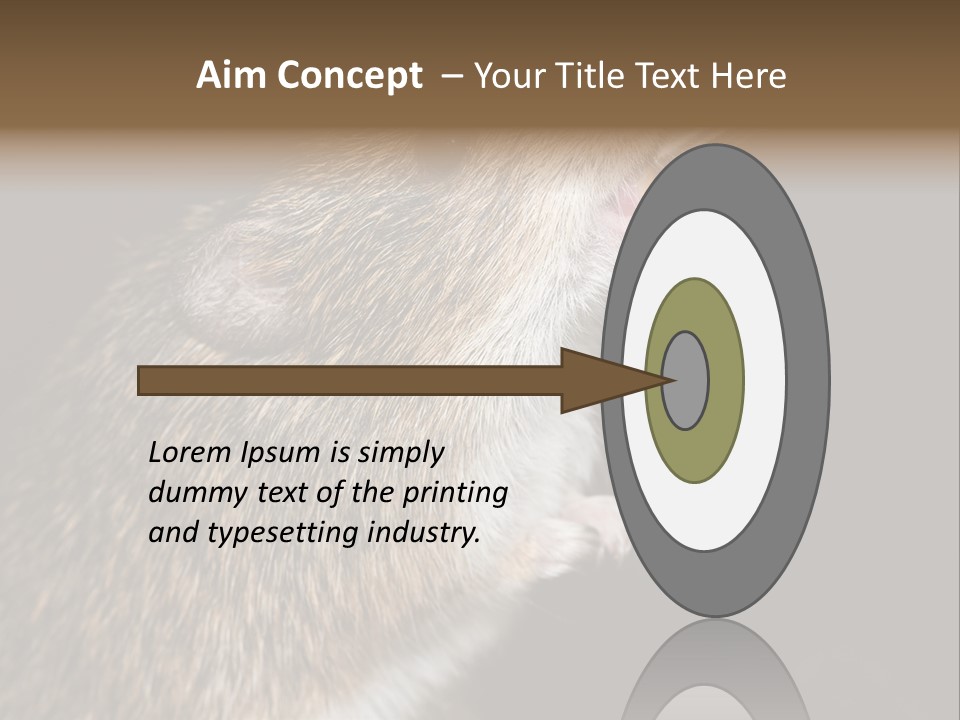 Aim Concept – Your Title Text Here

Lorem Ipsum is simply dummy text of the printing and typesetting industry.